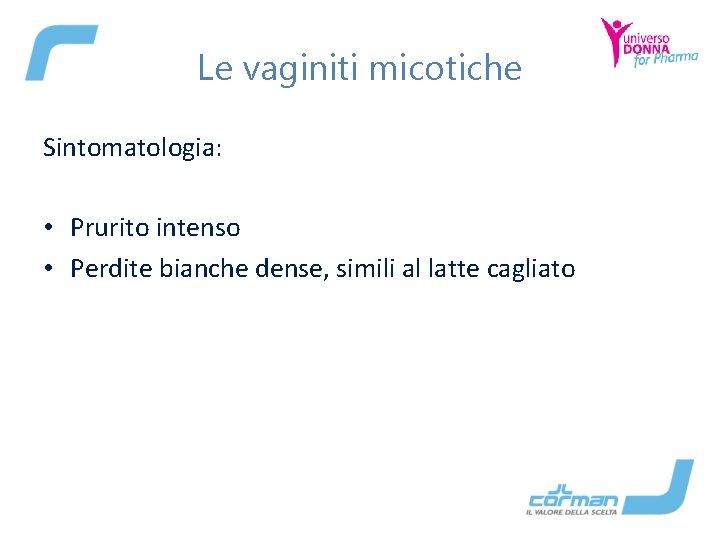 universo DONNA for Pharma

Le vaginiti micotiche

Sintomatologia:

• Prurito intenso
• Perdite bianche dense, simili al latte cagliato

corman
IL VALORE DELLA SCELTA